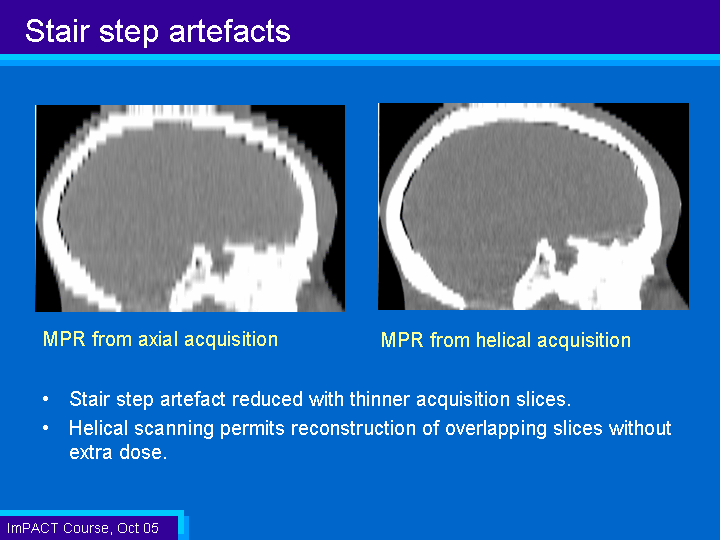 Stair step artefacts

MPR from axial acquisition

MPR from helical acquisition

• Stair step artefact reduced with thinner acquisition slices.
• Helical scanning permits reconstruction of overlapping slices without extra dose.

ImPACT Course, Oct 05